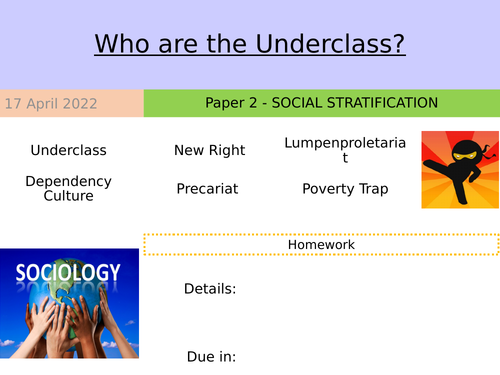 Who are the Underclass?

17 April 2022

Paper 2 - SOCIAL STRATIFICATION

Underclass

New Right

Lumpenproletariat

Dependency Culture

Precariat

Poverty Trap

Homework

SOCIOLOGY

Details:

Due in: